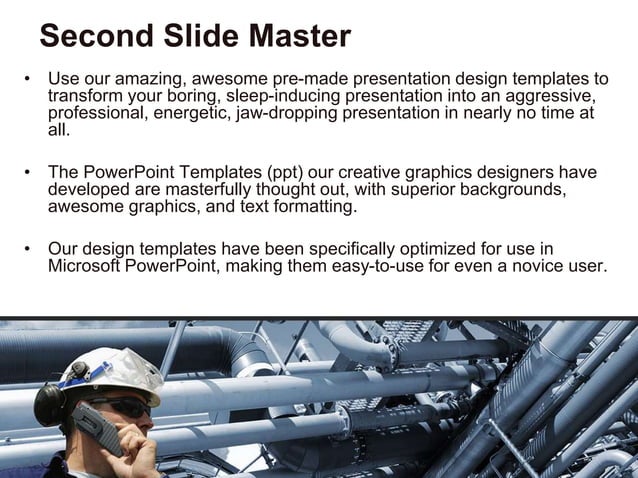 Second Slide Master

• Use our amazing, awesome pre-made presentation design templates to transform your boring, sleep-inducing presentation into an aggressive, professional, energetic, jaw-dropping presentation in nearly no time at all.

• The PowerPoint Templates (ppt) our creative graphics designers have developed are masterfully thought out, with superior backgrounds, awesome graphics, and text formatting.

• Our design templates have been specifically optimized for use in Microsoft PowerPoint, making them easy-to-use for even a novice user.